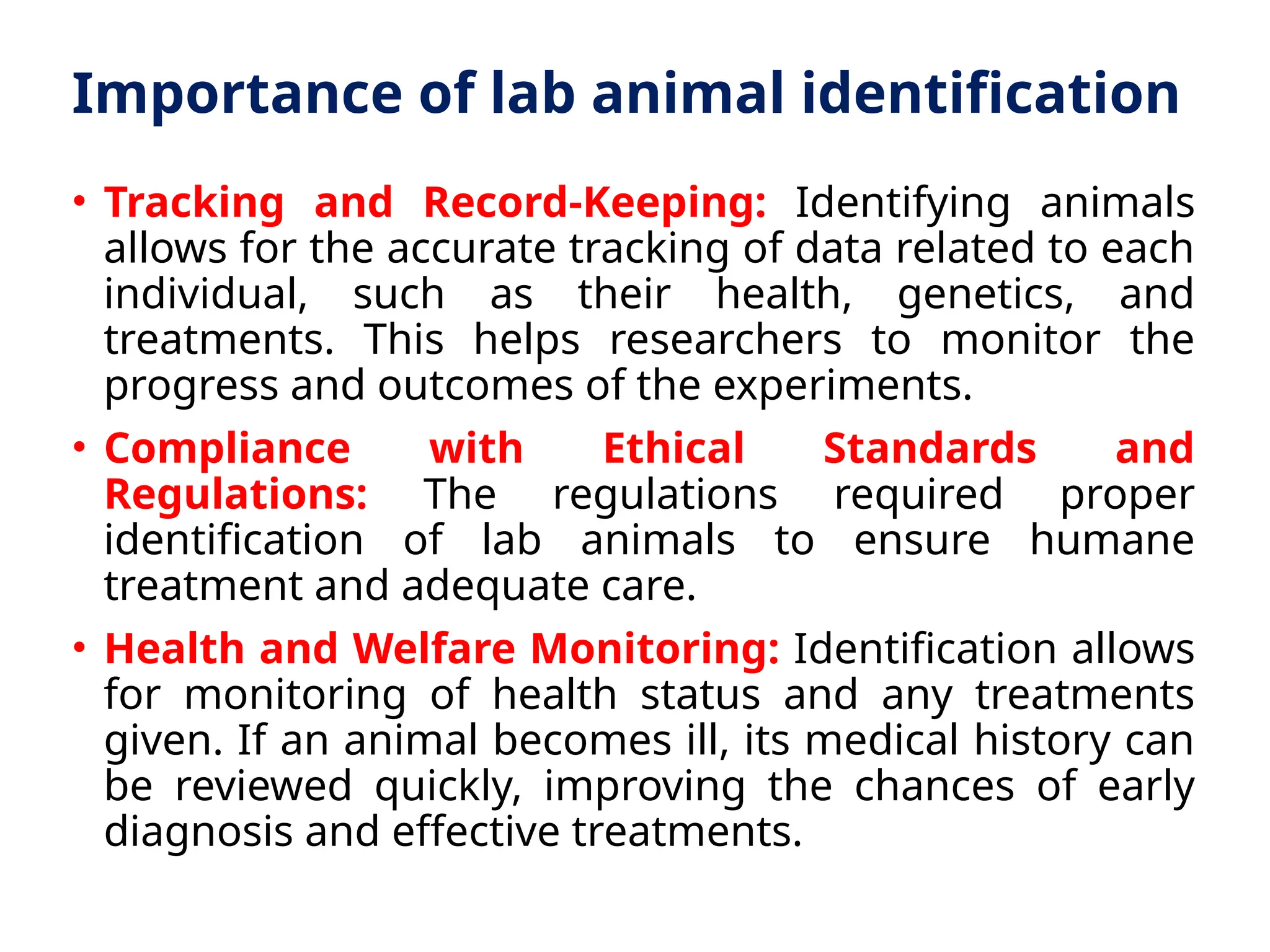 Importance of lab animal identification

• Tracking and Record-Keeping: Identifying animals allows for the accurate tracking of data related to each individual, such as their health, genetics, and treatments. This helps researchers to monitor the progress and outcomes of the experiments.

• Compliance with Ethical Standards and Regulations: The regulations required proper identification of lab animals to ensure humane treatment and adequate care.

• Health and Welfare Monitoring: Identification allows for monitoring of health status and any treatments given. If an animal becomes ill, its medical history can be reviewed quickly, improving the chances of early diagnosis and effective treatments.